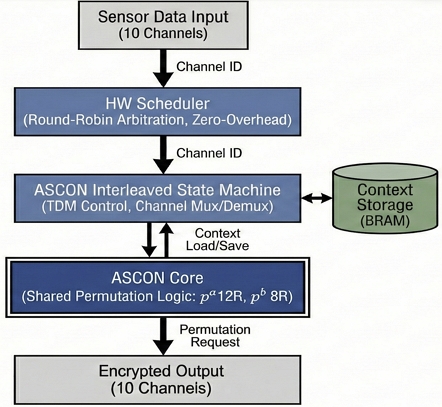 Sensor Data Input
(10 Channels)

Channel ID

HW Scheduler
(Round-Robin Arbitration, Zero-Overhead)

Channel ID

ASCON Interleaved State Machine
(TDM Control, Channel Mux/Demux)

Context
Storage
(BRAM)

Context
Load/Save

ASCON Core
(Shared Permutation Logic: $p^a$ 12R, $p^b$ 8R)

Permutation
Request

Encrypted Output
(10 Channels)